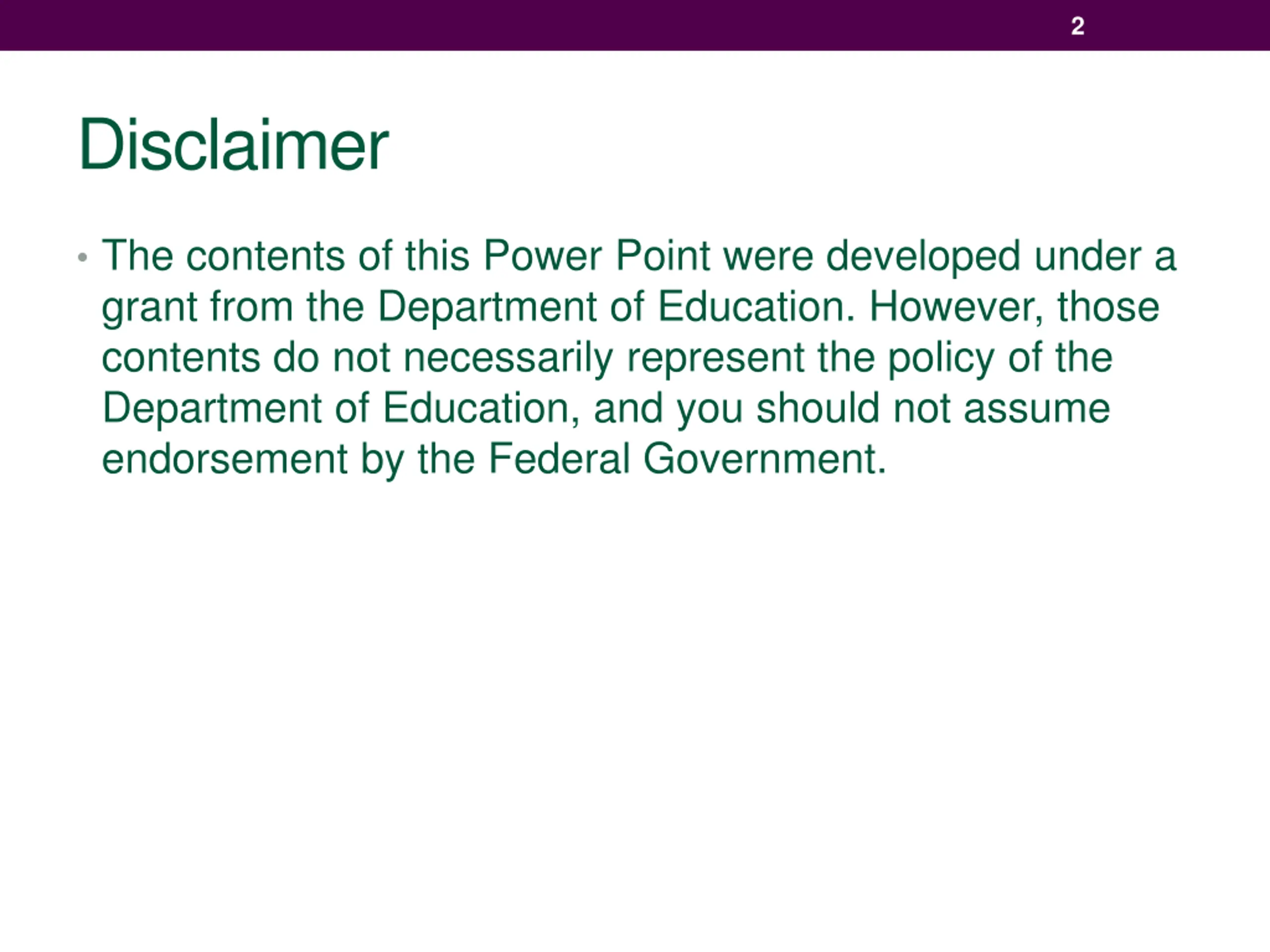 2

Disclaimer

• The contents of this Power Point were developed under a grant from the Department of Education. However, those contents do not necessarily represent the policy of the Department of Education, and you should not assume endorsement by the Federal Government.